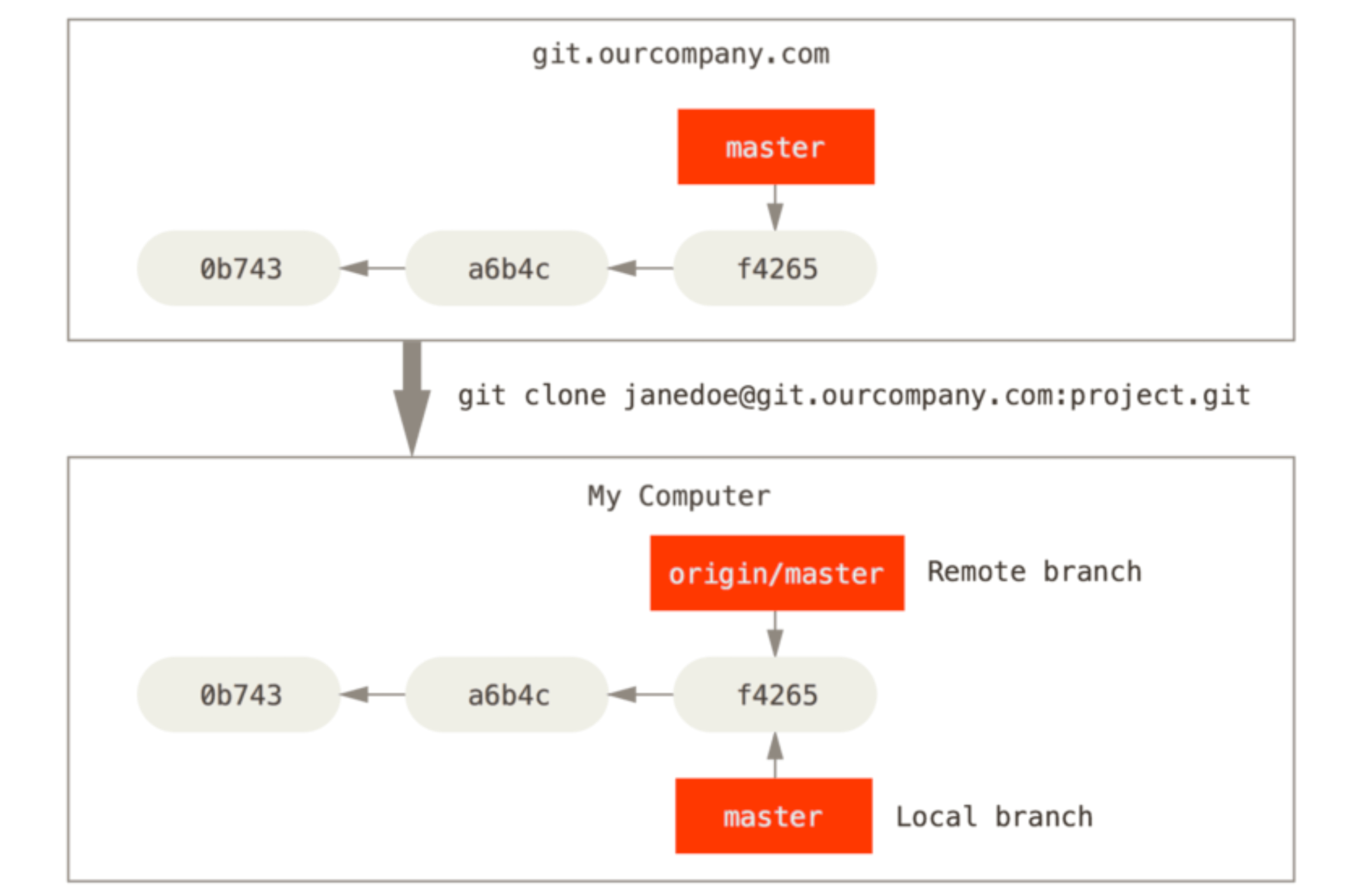 git.ourcompany.com

master

0b743

a6b4c

f4265

git clone janedoe@git.ourcompany.com:project.git

My Computer

origin/master

Remote branch

0b743

a6b4c

f4265

master

Local branch